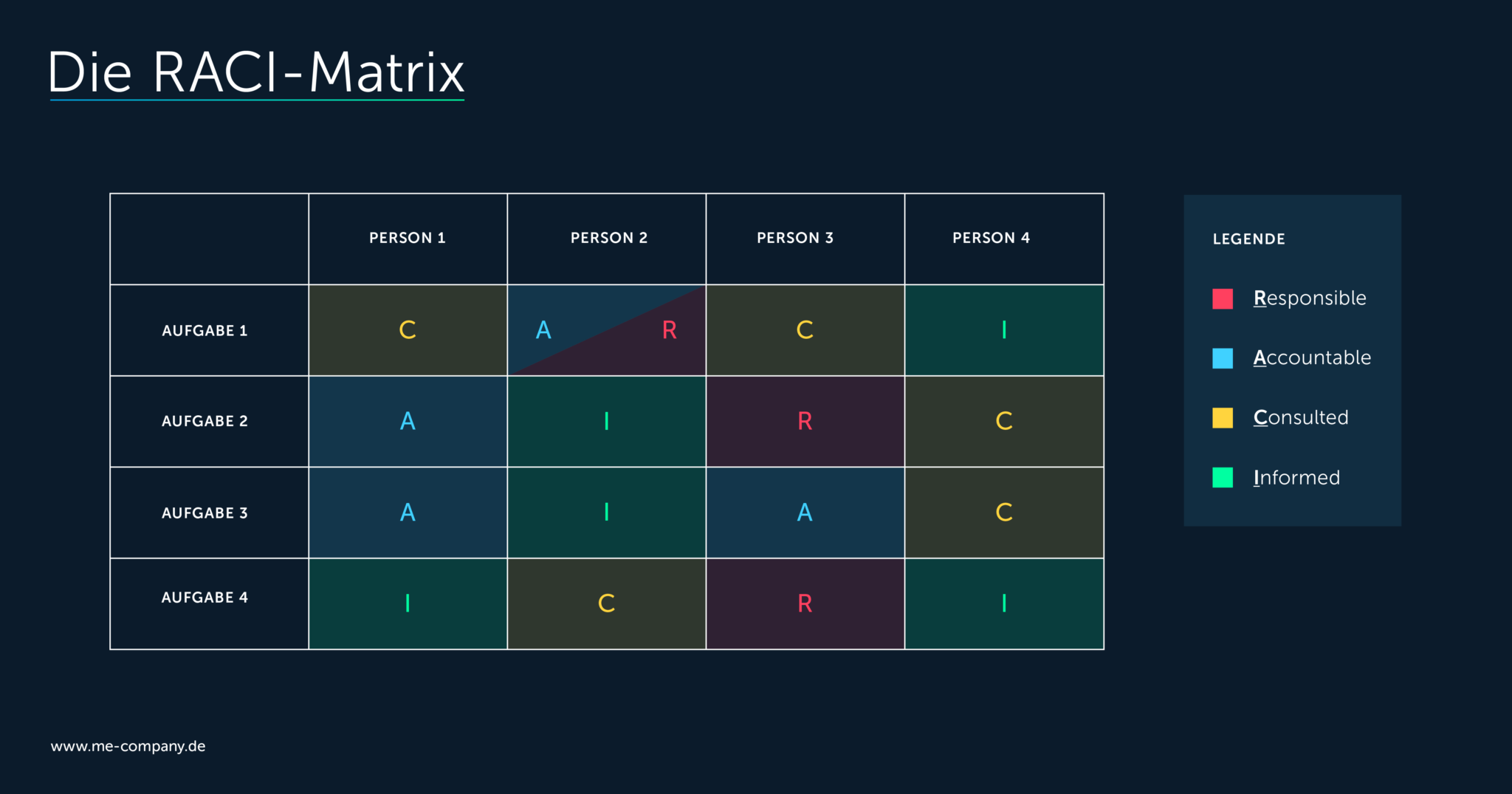 Die RACI-Matrix

| | PERSON 1 | PERSON 2 | PERSON 3 | PERSON 4 |
|---|---|---|---|---|
| AUFGABE 1 | C | A R | C | I |
| AUFGABE 2 | A | I | R | C |
| AUFGABE 3 | A | I | A | C |
| AUFGABE 4 | I | C | R | I |

LEGENDE

Responsible

Accountable

Consulted

Informed

www.me-company.de